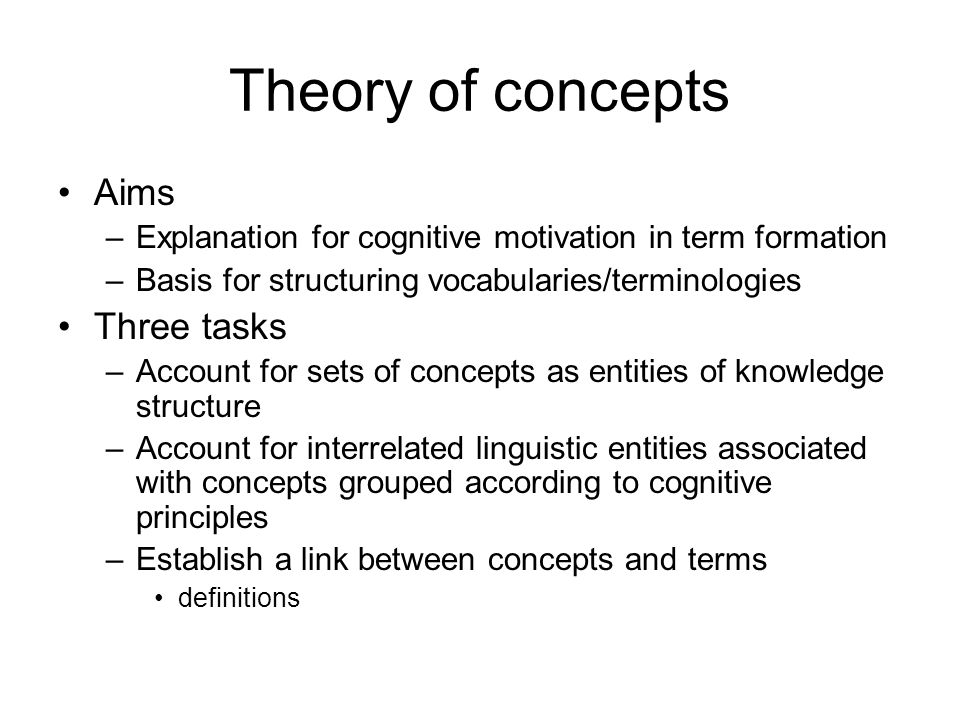 Theory of concepts

• Aims
– Explanation for cognitive motivation in term formation
– Basis for structuring vocabularies/terminologies
• Three tasks
– Account for sets of concepts as entities of knowledge structure
– Account for interrelated linguistic entities associated with concepts grouped according to cognitive principles
– Establish a link between concepts and terms
• definitions